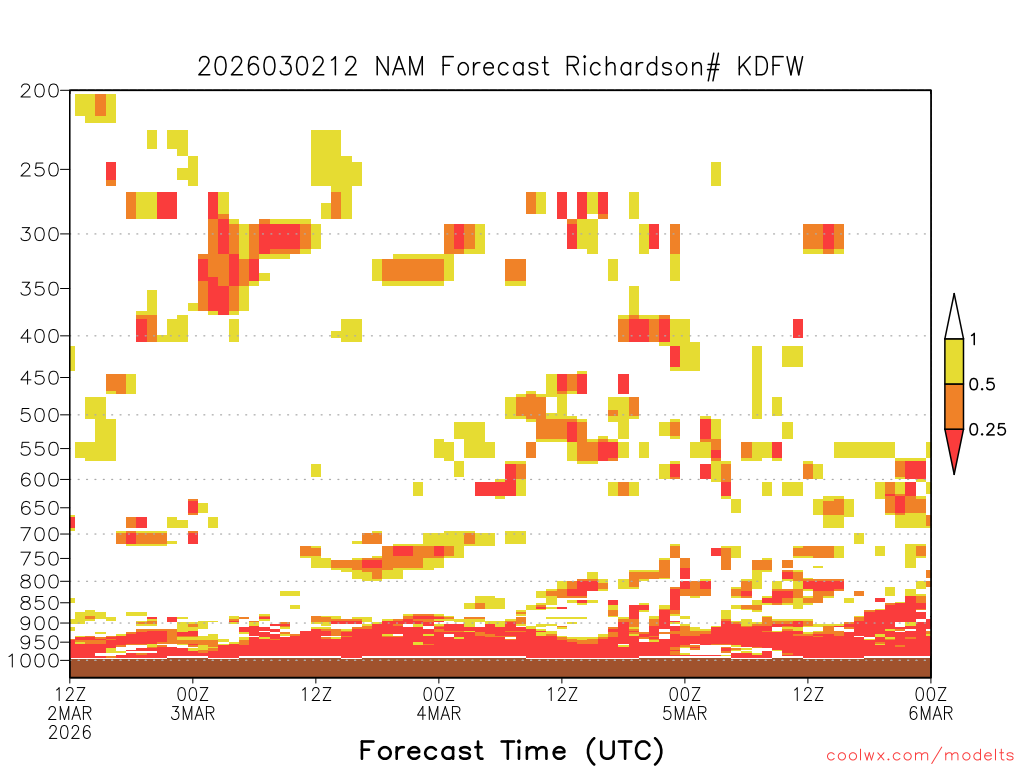 2026030212 NAM Forecast Richardson# KDFW

200
250
300
350
400
450
500
550
600
650
700
750
800
850
900
950
1000

1
0.5
0.25

12Z
2MAR
2026
00Z
3MAR
12Z
00Z
4MAR
12Z
00Z
5MAR
12Z
00Z
6MAR

Forecast Time (UTC)

coolwx.com/modelts